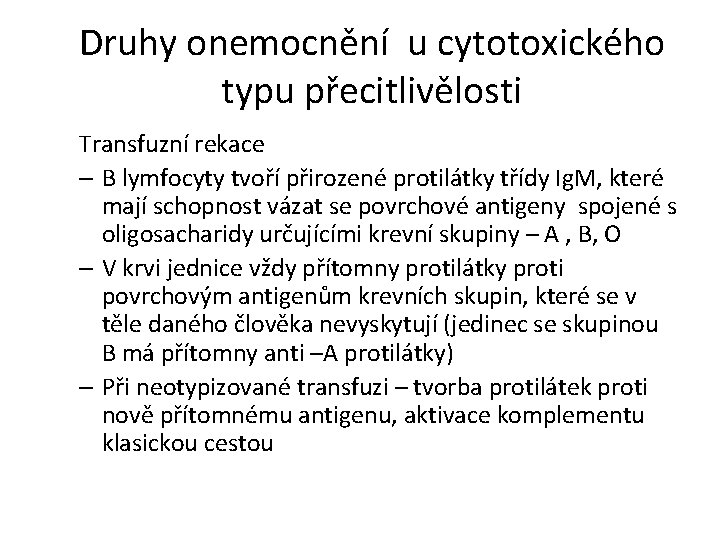 Druhy onemocnění u cytotoxického typu přecitlivělosti

Transfuzní rekace

– B lymfocyty tvoří přirozené protilátky třídy IgM, které mají schopnost vázat se povrchové antigeny spojené s oligosacharidy určujícími krevní skupiny – A , B, O

– V krvi jednice vždy přítomny protilátky proti povrchovým antigenům krevních skupin, které se v těle daného člověka nevyskytují (jedinec se skupinou B má přítomny anti –A protilátky)

– Při neotypizované transfuzi – tvorba protilátek proti nově přítomnému antigenu, aktivace komplementu klasickou cestou